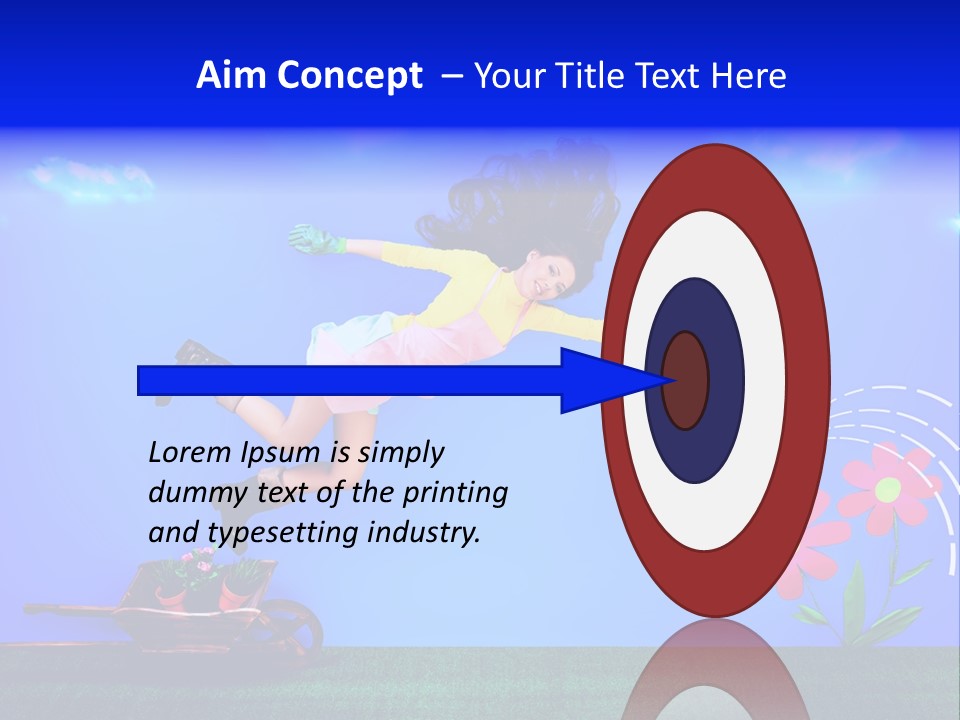 Aim Concept – Your Title Text Here

Lorem Ipsum is simply dummy text of the printing and typesetting industry.